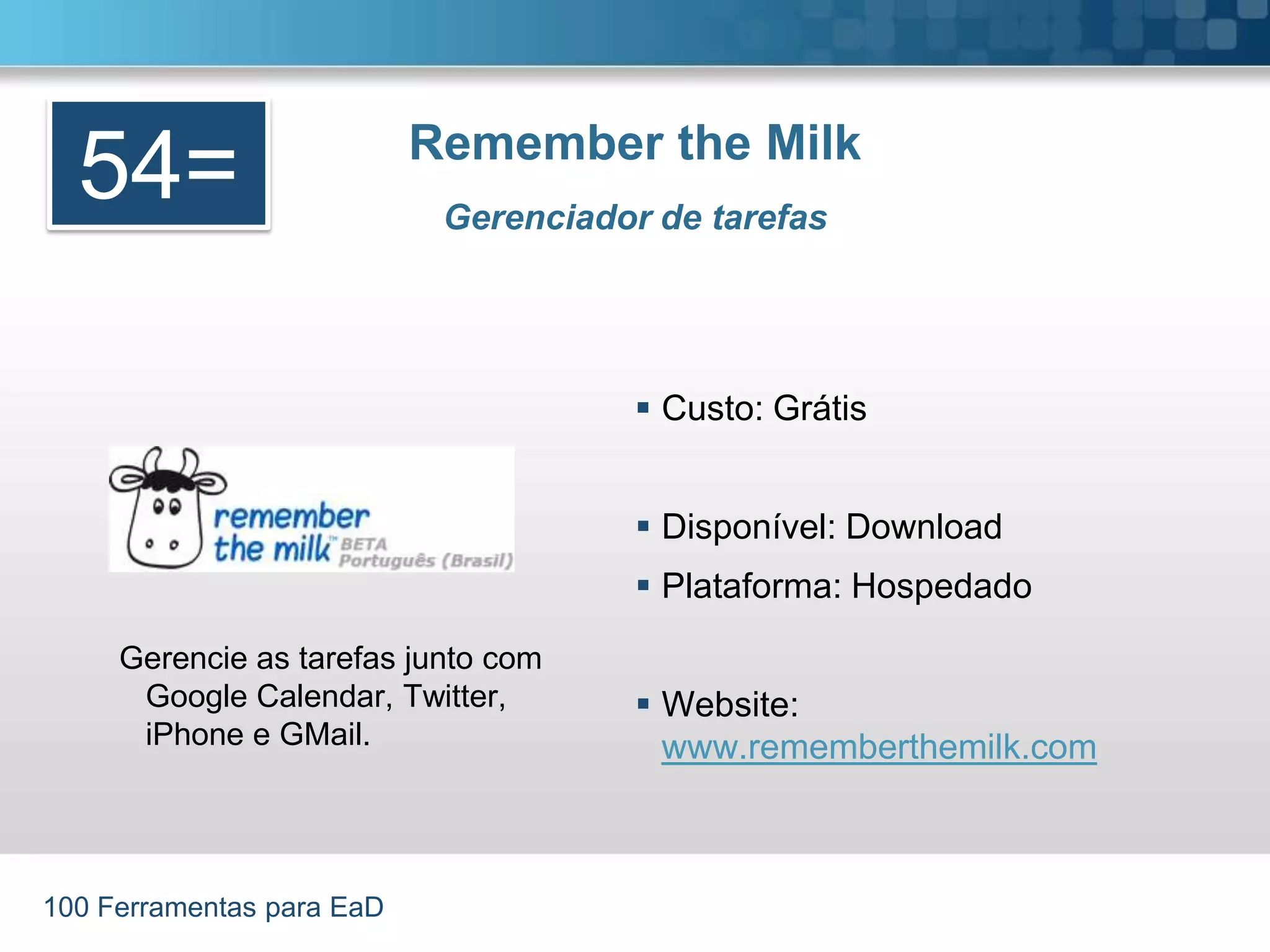 54=

Remember the Milk

Gerenciador de tarefas

remember the milk™ BETA Português (Brasil)

Gerencie as tarefas junto com Google Calendar, Twitter, iPhone e GMail.

▪ Custo: Grátis

▪ Disponível: Download

▪ Plataforma: Hospedado

▪ Website: www.rememberthemilk.com

100 Ferramentas para EaD